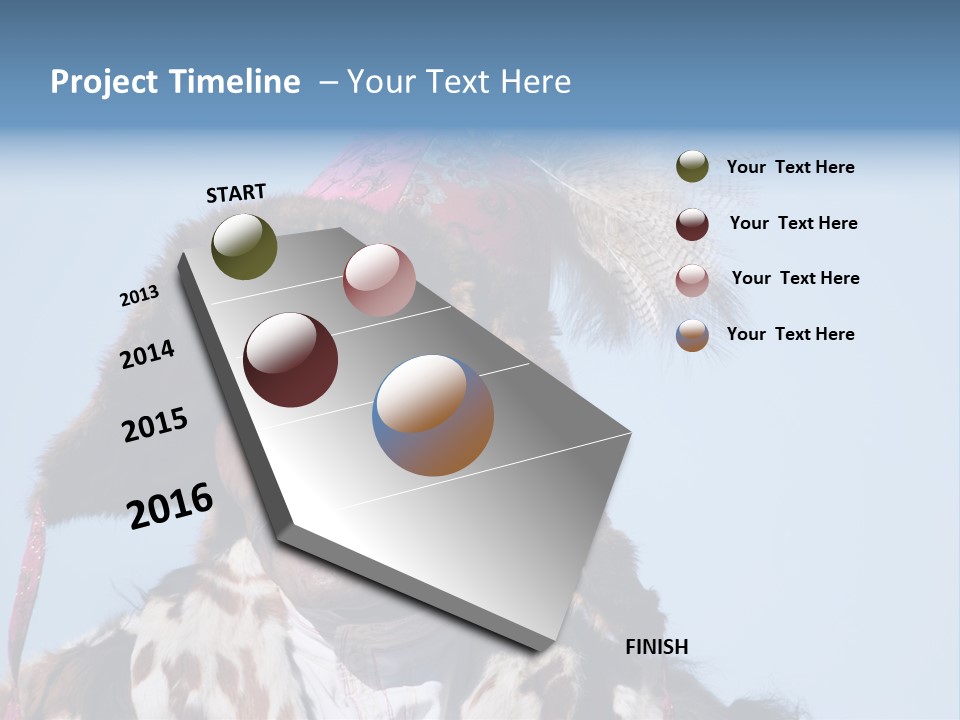 Project Timeline – Your Text Here

START

2013

2014

2015

2016

FINISH

Your Text Here

Your Text Here

Your Text Here

Your Text Here